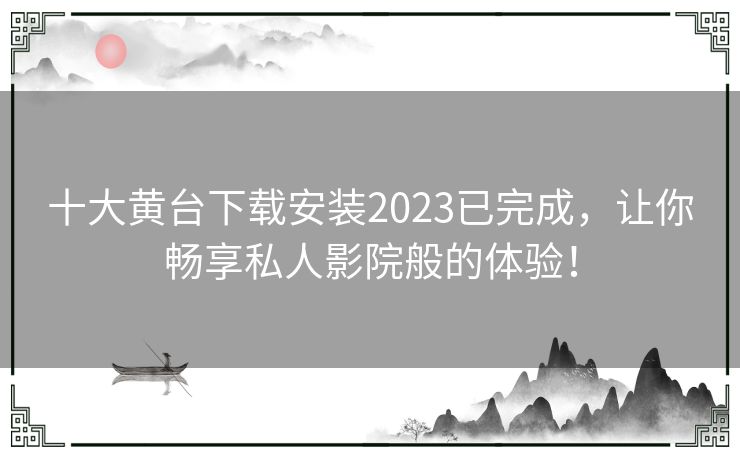 十大黄台下载安装2023已完成，让你畅享私人影院般的体验！